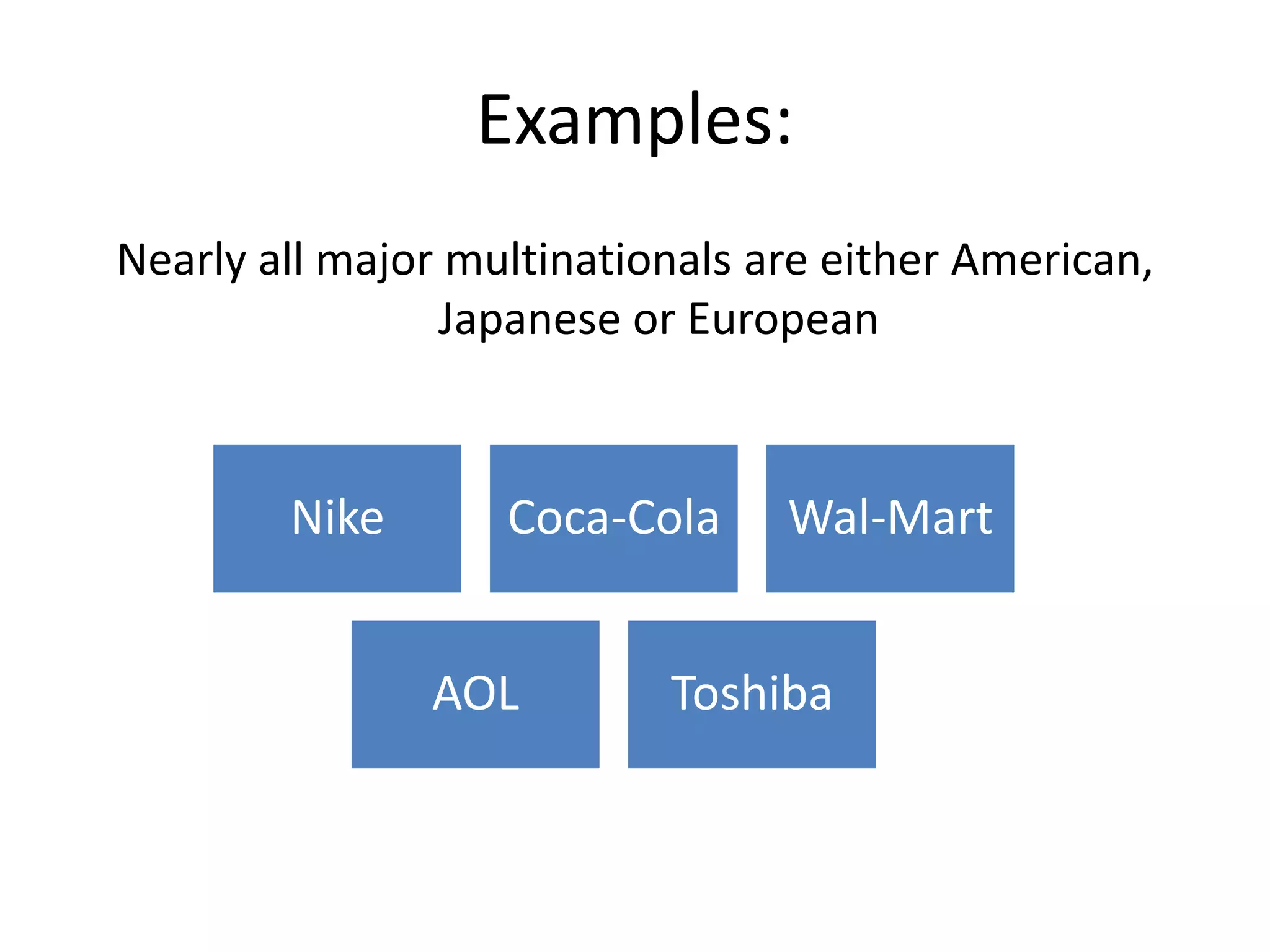 Examples:

Nearly all major multinationals are either American, Japanese or European

Nike

Coca-Cola

Wal-Mart

AOL

Toshiba